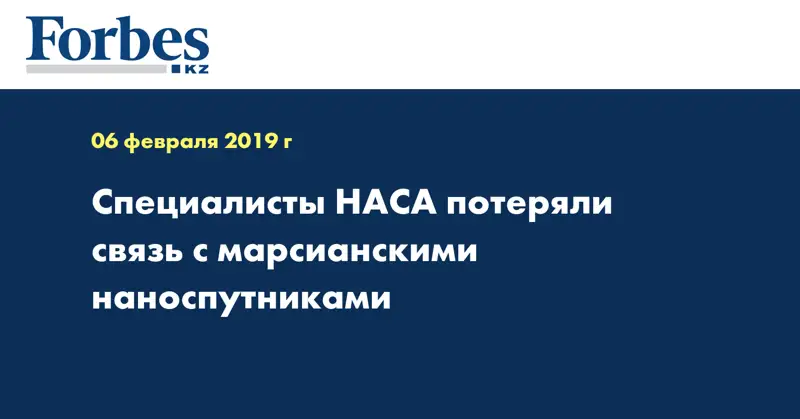 Forbes
KZ

06 февраля 2019 г

Специалисты НАСА потеряли связь с марсианскими наноспутниками